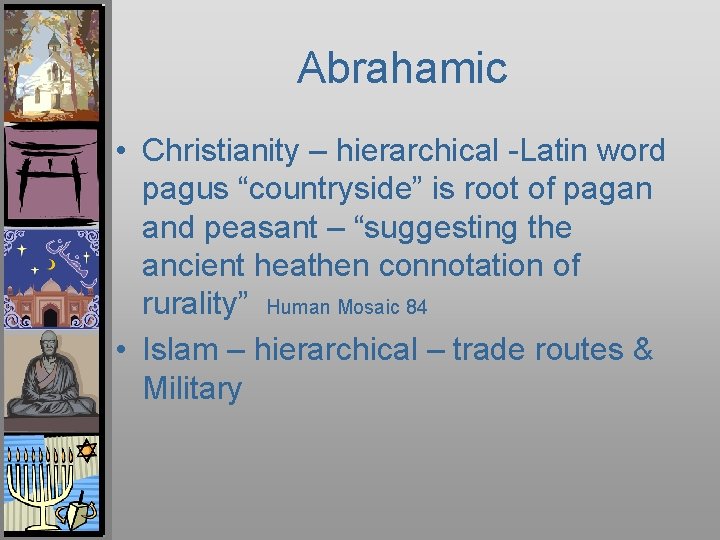 Abrahamic

• Christianity – hierarchical -Latin word pagus “countryside” is root of pagan and peasant – “suggesting the ancient heathen connotation of rurality” Human Mosaic 84
• Islam – hierarchical – trade routes & Military